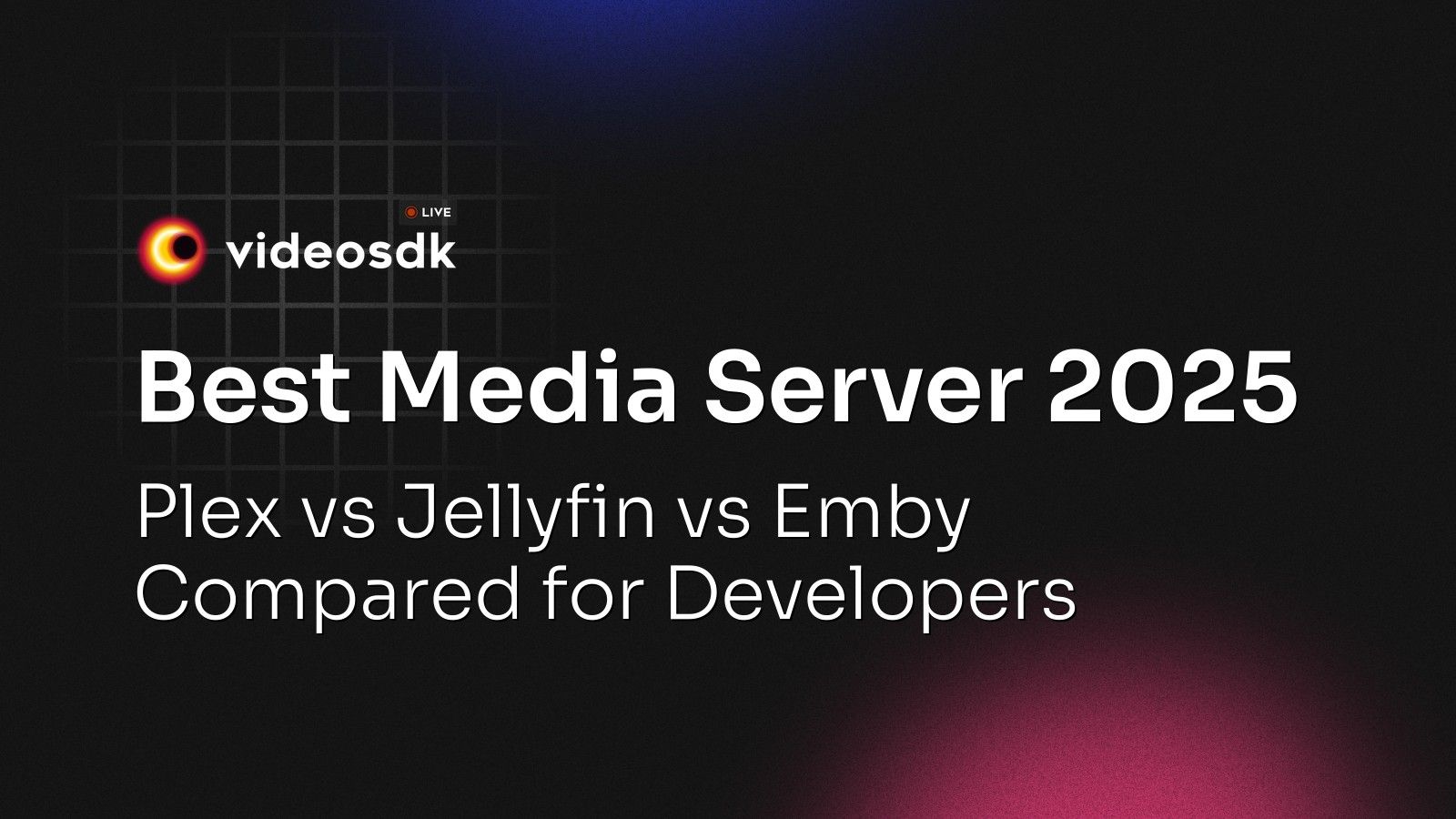 LIVE
videosdk

Best Media Server 2025

Plex vs Jellyfin vs Emby Compared for Developers